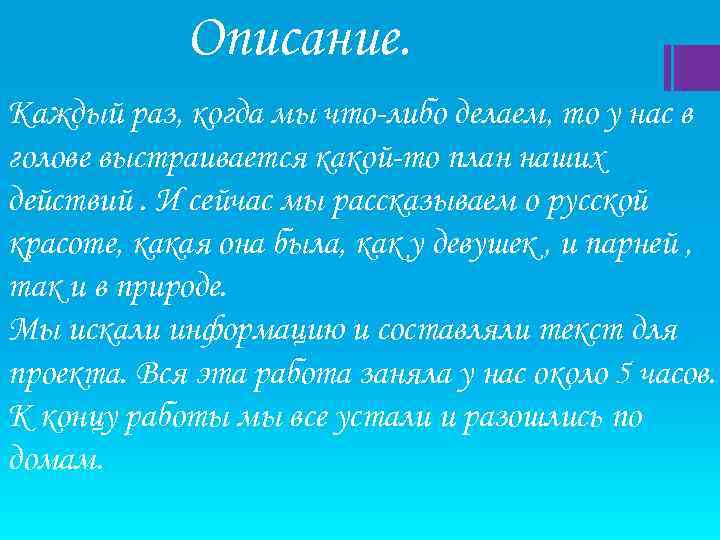 Описание.

Каждый раз, когда мы что-либо делаем, то у нас в голове выстраивается какой-то план наших действий . И сейчас мы рассказываем о русской красоте, какая она была, как у девушек , и парней , так и в природе.
Мы искали информацию и составляли текст для проекта. Вся эта работа заняла у нас около 5 часов. К концу работы мы все устали и разошлись по домам.